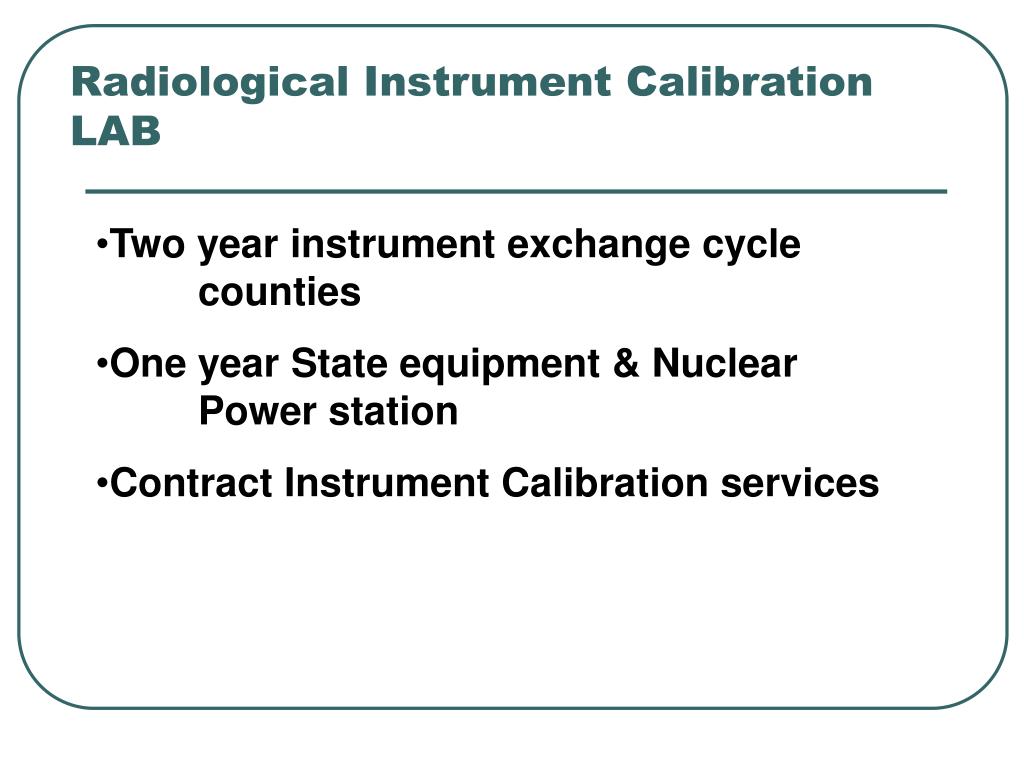 Radiological Instrument Calibration LAB

•Two year instrument exchange cycle counties

•One year State equipment & Nuclear Power station

•Contract Instrument Calibration services